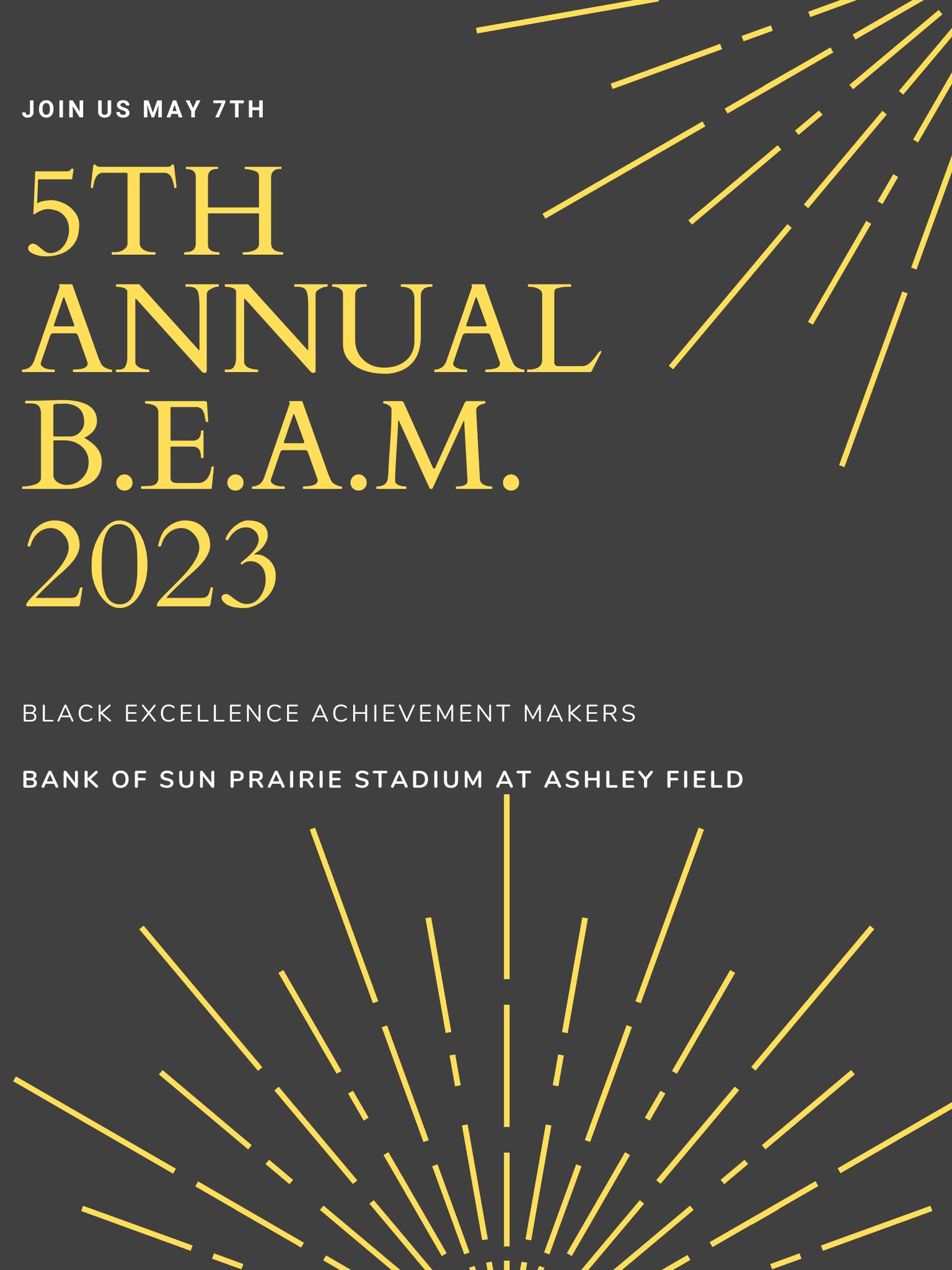 JOIN US MAY 7TH

5TH ANNUAL B.E.A.M. 2023

BLACK EXCELLENCE ACHIEVEMENT MAKERS

BANK OF SUN PRAIRIE STADIUM AT ASHLEY FIELD